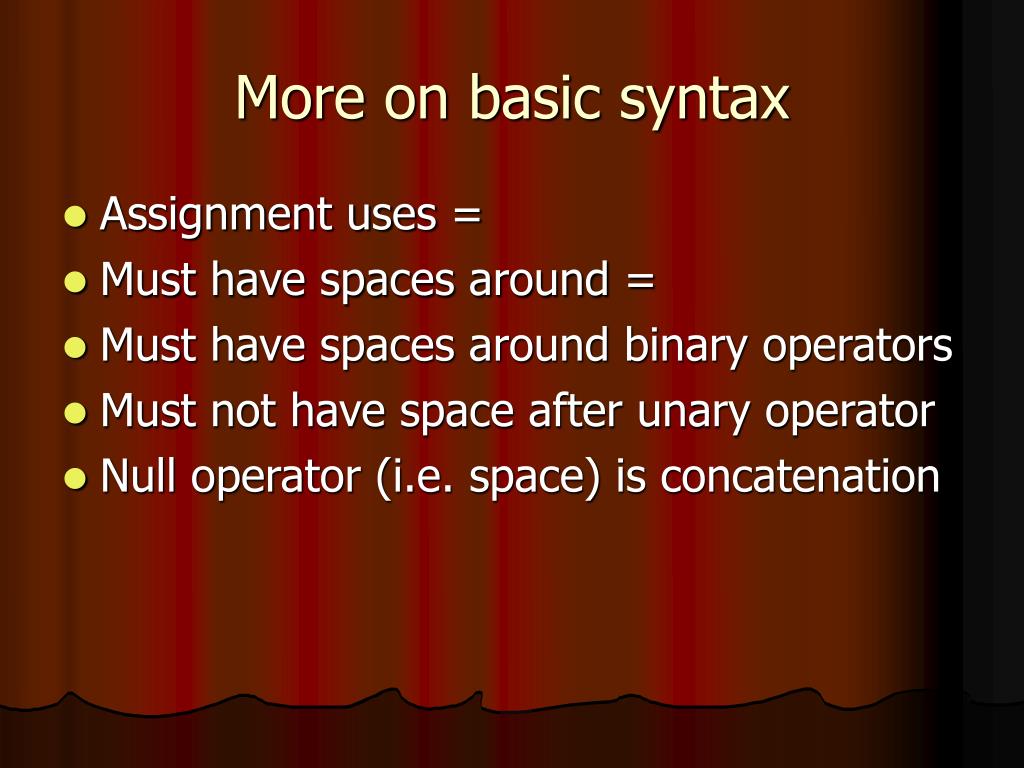 More on basic syntax

- Assignment uses =
- Must have spaces around =
- Must have spaces around binary operators
- Must not have space after unary operator
- Null operator (i.e. space) is concatenation